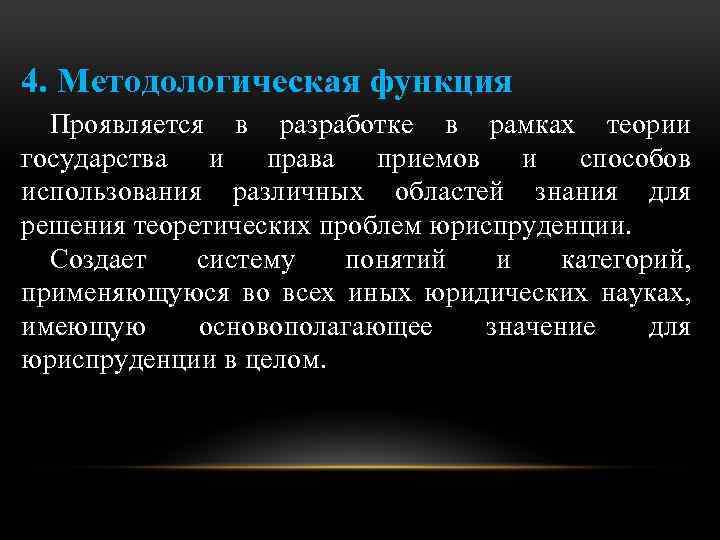 4. Методологическая функция

Проявляется в разработке в рамках теории государства и права приемов и способов использования различных областей знания для решения теоретических проблем юриспруденции.

Создает систему понятий и категорий, применяющуюся во всех иных юридических науках, имеющую основополагающее значение для юриспруденции в целом.